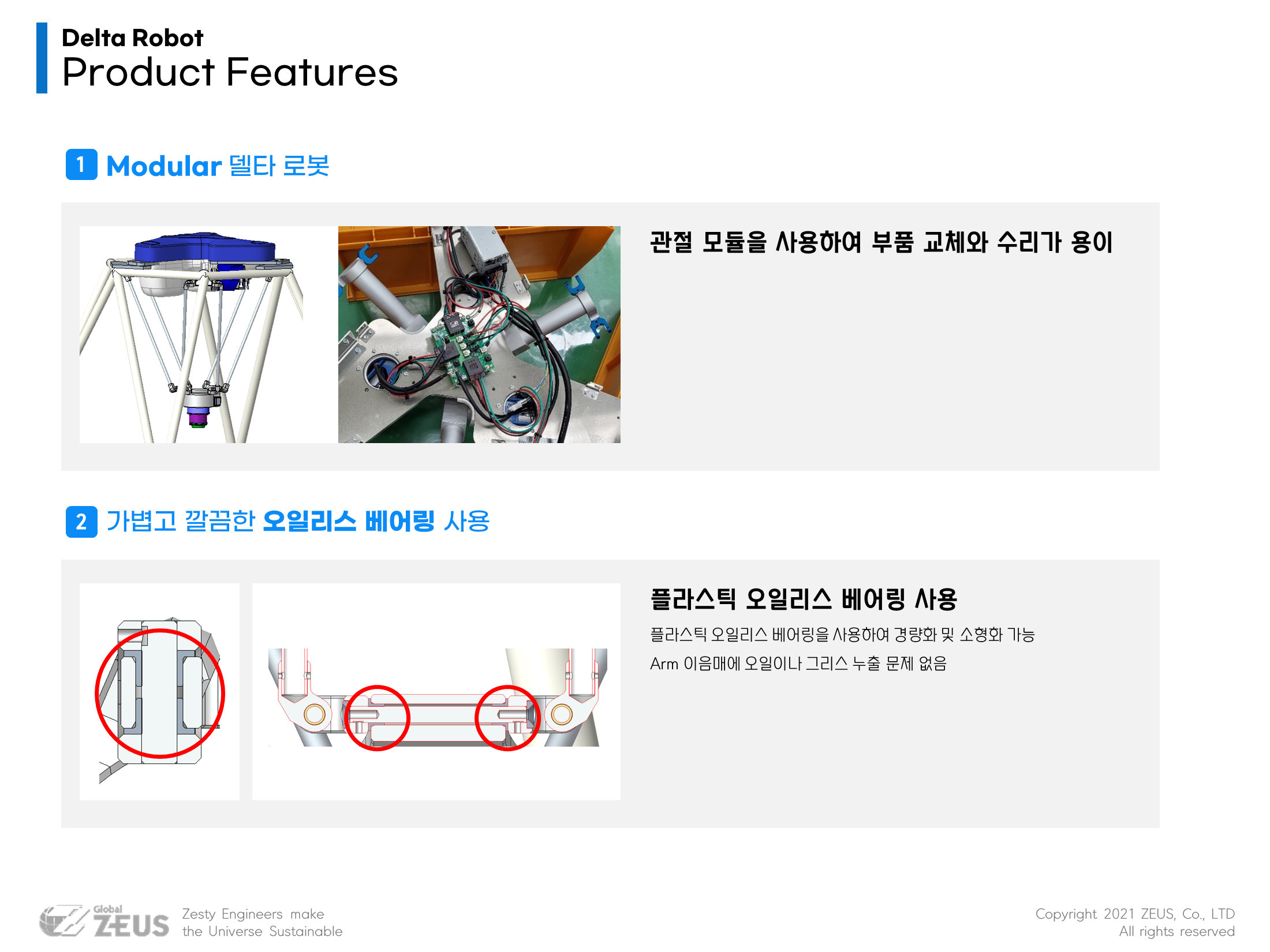 Delta Robot
Product Features

1 Modular 델타 로봇

관절 모듈을 사용하여 부품 교체와 수리가 용이

2 가볍고 깔끔한 오일리스 베어링 사용

플라스틱 오일리스 베어링 사용

플라스틱 오일리스 베어링을 사용하여 경량화 및 소형화 가능
Arm 이음매에 오일이나 그리스 누출 문제 없음

Global ZEUS Zesty Engineers make the Universe Sustainable

Copyright 2021 ZEUS, Co., LTD
All rights reserved